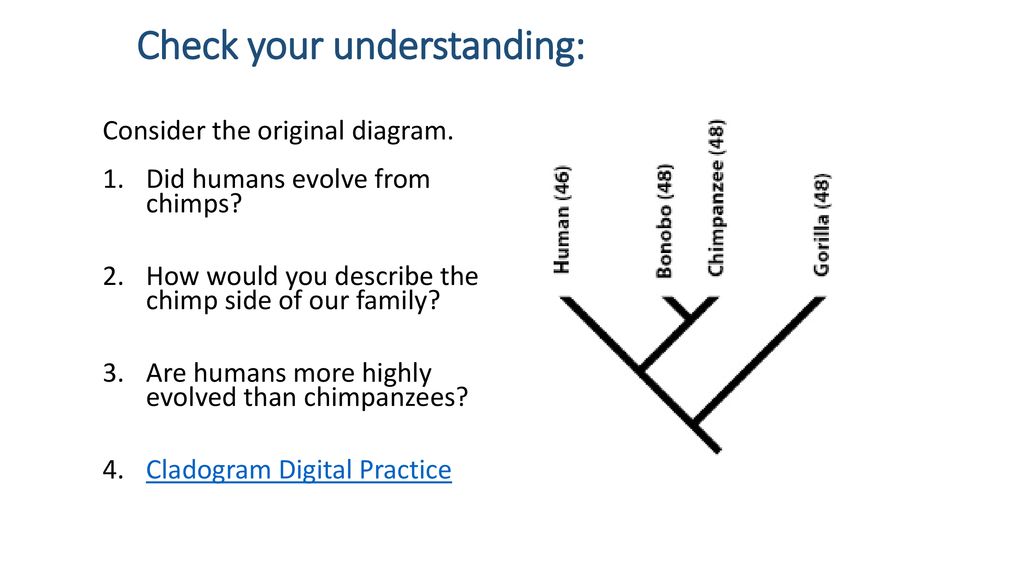 Check your understanding:

Consider the original diagram.

1. Did humans evolve from chimps?

2. How would you describe the chimp side of our family?

3. Are humans more highly evolved than chimpanzees?

4. Cladogram Digital Practice

Human (46)
Bonobo (48)
Chimpanzee (48)
Gorilla (48)